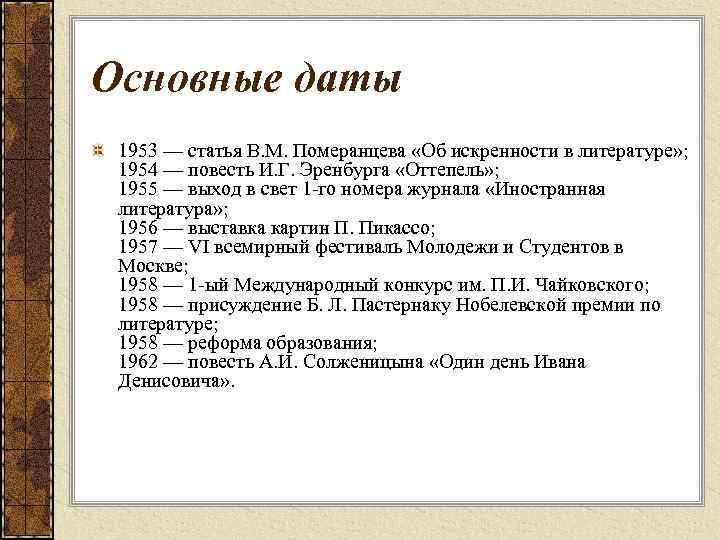 Основные даты

1953 — статья В.М. Померанцева «Об искренности в литературе»;
1954 — повесть И.Г. Эренбурга «Оттепель»;
1955 — выход в свет 1-го номера журнала «Иностранная литература»;
1956 — выставка картин П. Пикассо;
1957 — VI всемирный фестиваль Молодежи и Студентов в Москве;
1958 — 1-ый Международный конкурс им. П.И. Чайковского;
1958 — присуждение Б. Л. Пастернаку Нобелевской премии по литературе;
1958 — реформа образования;
1962 — повесть А.И. Солженицына «Один день Ивана Денисовича».